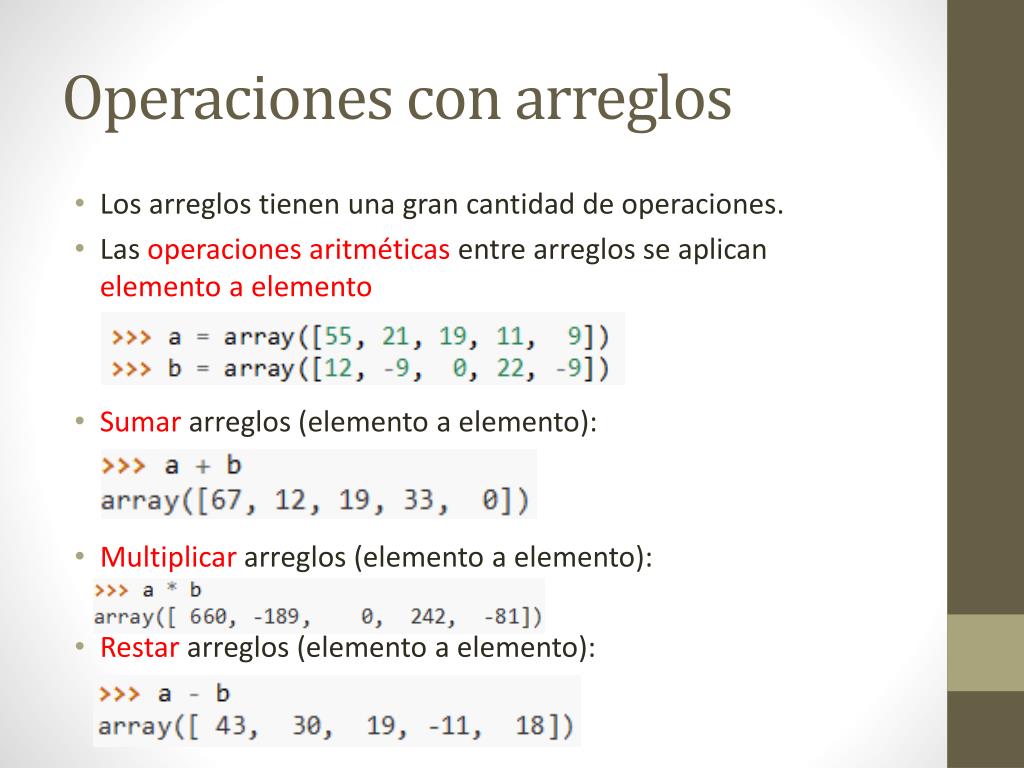 Operaciones con arreglos

• Los arreglos tienen una gran cantidad de operaciones.
• Las operaciones aritméticas entre arreglos se aplican elemento a elemento

>>> a = array([55, 21, 19, 11,  9])
>>> b = array([12, -9,  0, 22, -9])

• Sumar arreglos (elemento a elemento):

>>> a + b
array([67, 12, 19, 33,  0])

• Multiplicar arreglos (elemento a elemento):

>>> a * b
array([ 660, -189,    0,  242,  -81])

• Restar arreglos (elemento a elemento):

>>> a - b
array([ 43,  30,  19, -11,  18])